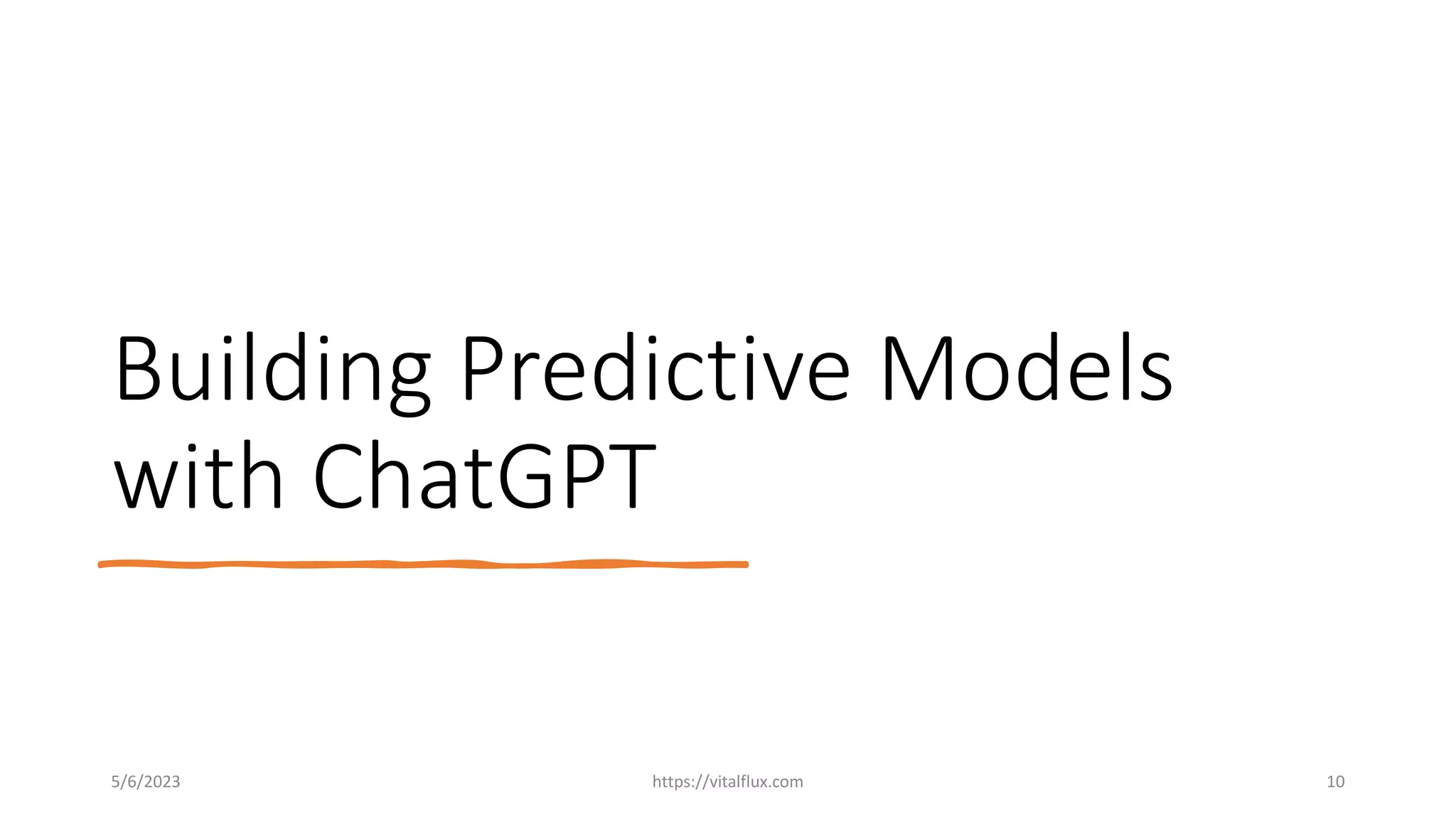 Building Predictive Models with ChatGPT

5/6/2023

https://vitalflux.com

10